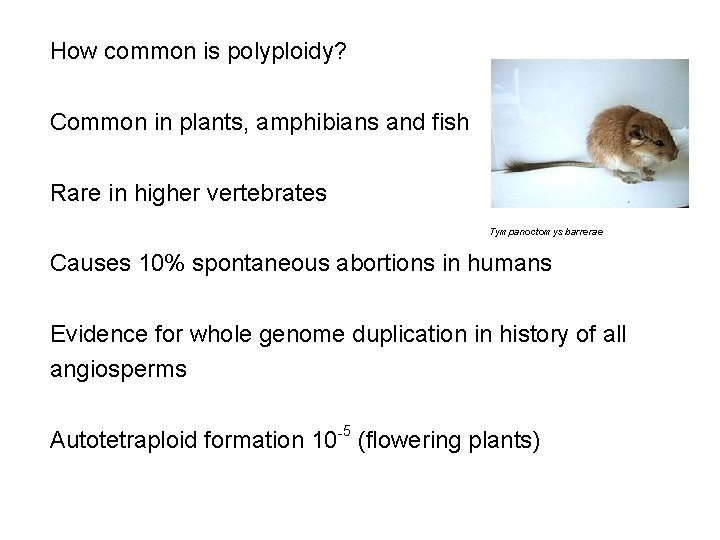 How common is polyploidy?

Common in plants, amphibians and fish

Rare in higher vertebrates

Tym panoctom ys barrerae

Causes 10% spontaneous abortions in humans

Evidence for whole genome duplication in history of all angiosperms

Autotetraploid formation $10^{-5}$ (flowering plants)